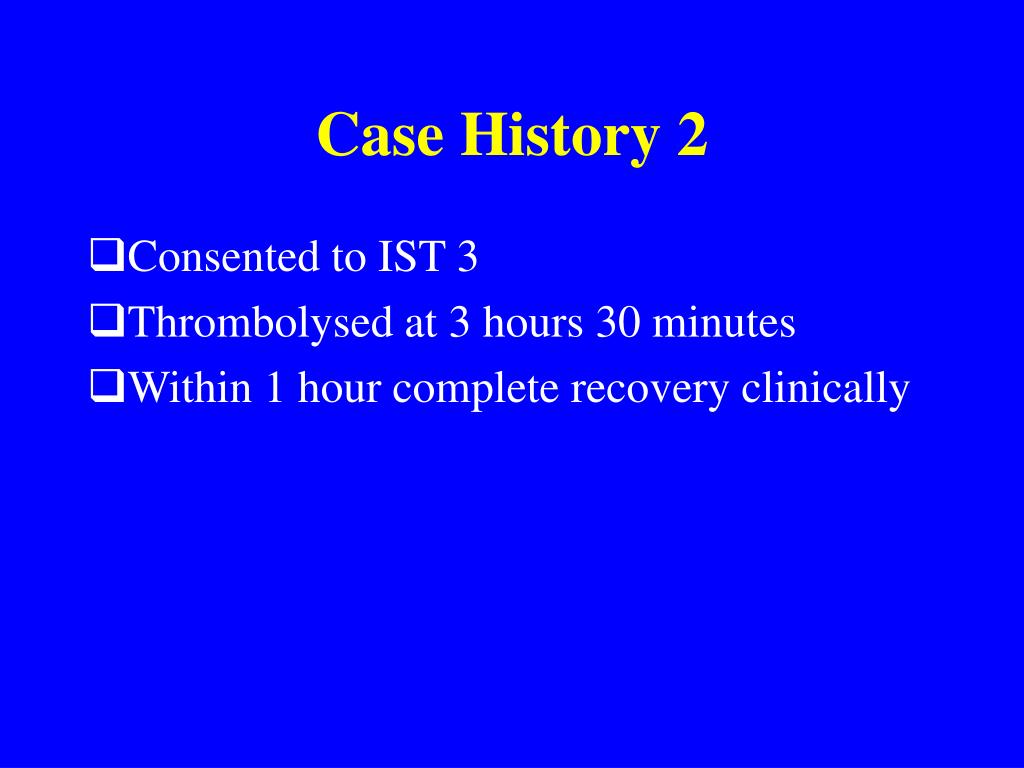 Case History 2

❑Consented to IST 3
❑Thrombolysed at 3 hours 30 minutes
❑Within 1 hour complete recovery clinically